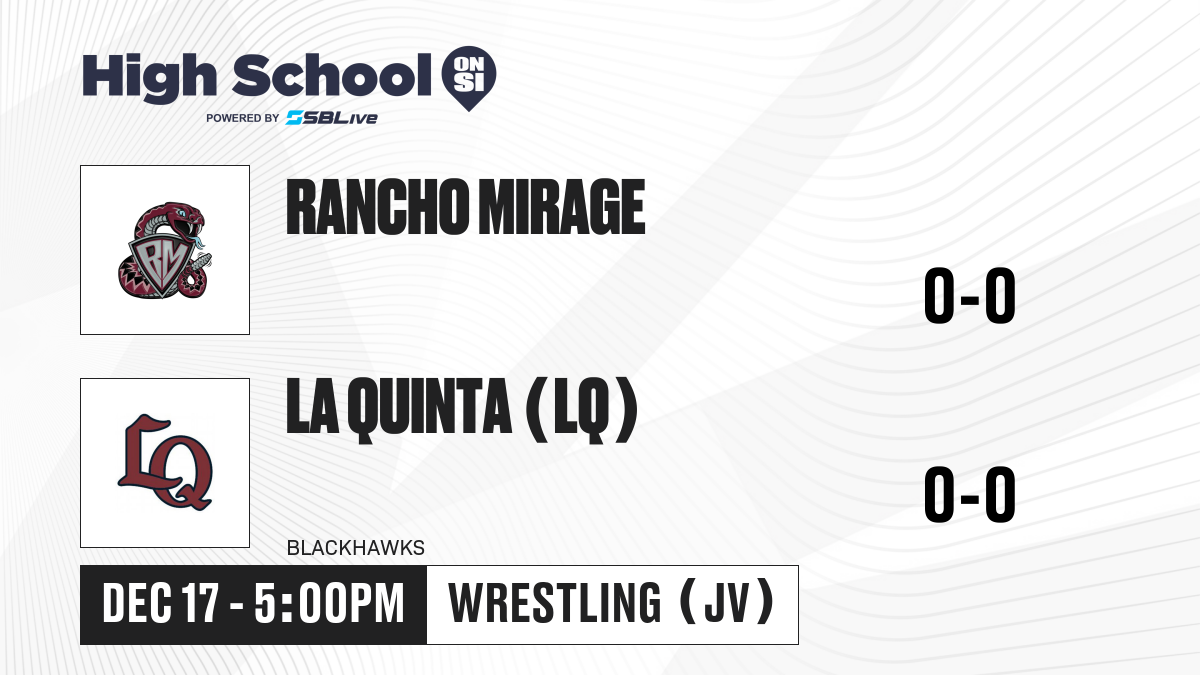 High School ON SI
POWERED BY SBLive

RM

RANCHO MIRAGE

0-0

LQ

LA QUINTA (LQ)

0-0

BLACKHAWKS

DEC 17 - 5:00PM

WRESTLING (JV)